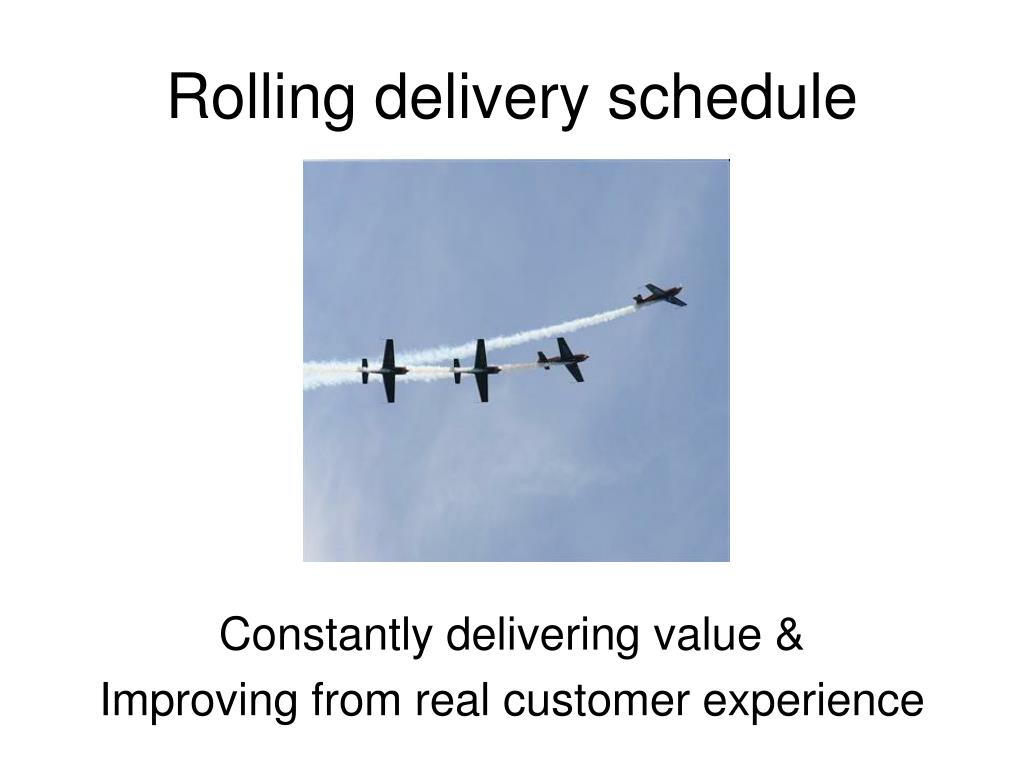 Rolling delivery schedule

Constantly delivering value &
Improving from real customer experience